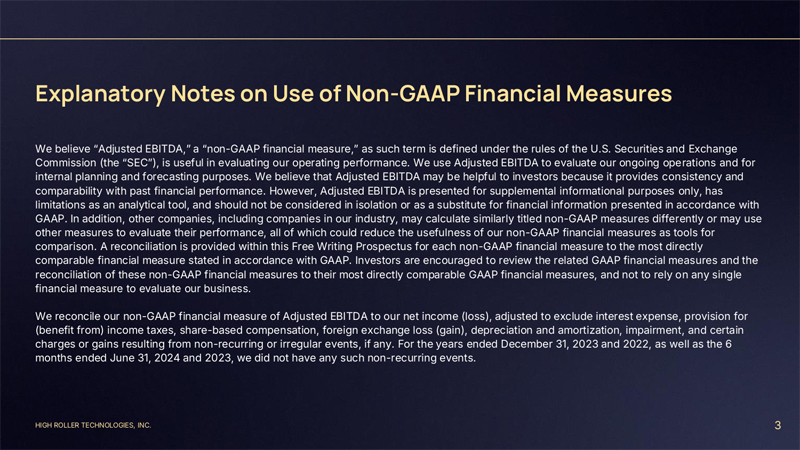 Explanatory Notes on Use of Non-GAAP Financial Measures

We believe "Adjusted EBITDA," a "non-GAAP financial measure," as such term is defined under the rules of the U.S. Securities and Exchange Commission (the "SEC"), is useful in evaluating our operating performance. We use Adjusted EBITDA to evaluate our ongoing operations and for internal planning and forecasting purposes. We believe that Adjusted EBITDA may be helpful to investors because it provides consistency and comparability with past financial performance. However, Adjusted EBITDA is presented for supplemental informational purposes only, has limitations as an analytical tool, and should not be considered in isolation or as a substitute for financial information presented in accordance with GAAP. In addition, other companies, including companies in our industry, may calculate similarly titled non-GAAP measures differently or may use other measures to evaluate their performance, all of which could reduce the usefulness of our non-GAAP financial measures as tools for comparison. A reconciliation is provided within this Free Writing Prospectus for each non-GAAP financial measure to the most directly comparable financial measure stated in accordance with GAAP. Investors are encouraged to review the related GAAP financial measures and the reconciliation of these non-GAAP financial measures to their most directly comparable GAAP financial measures, and not to rely on any single financial measure to evaluate our business.

We reconcile our non-GAAP financial measure of Adjusted EBITDA to our net income (loss), adjusted to exclude interest expense, provision for (benefit from) income taxes, share-based compensation, foreign exchange loss (gain), depreciation and amortization, impairment, and certain charges or gains resulting from non-recurring or irregular events, if any. For the years ended December 31, 2023 and 2022, as well as the 6 months ended June 31, 2024 and 2023, we did not have any such non-recurring events.

HIGH ROLLER TECHNOLOGIES, INC.

3